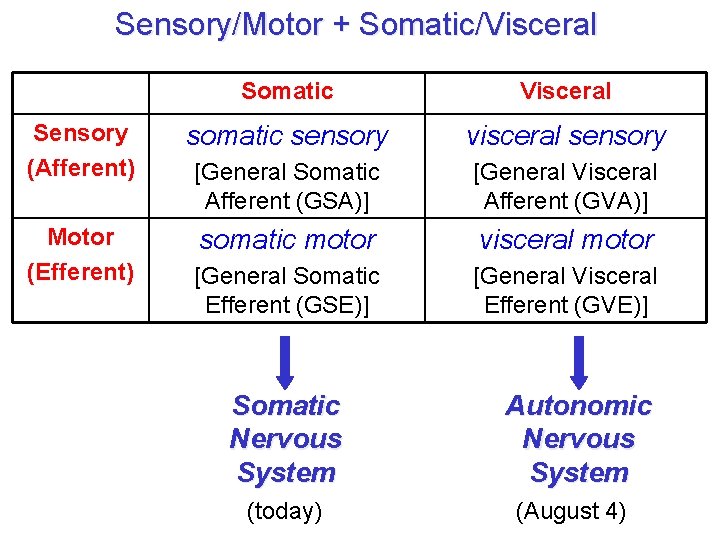 Sensory/Motor + Somatic/Visceral

| | Somatic | Visceral |
|---|---|---|
| Sensory (Afferent) | somatic sensory [General Somatic Afferent (GSA)] | visceral sensory [General Visceral Afferent (GVA)] |
| Motor (Efferent) | somatic motor [General Somatic Efferent (GSE)] | visceral motor [General Visceral Efferent (GVE)] |

Somatic Nervous System
(today)

Autonomic Nervous System
(August 4)